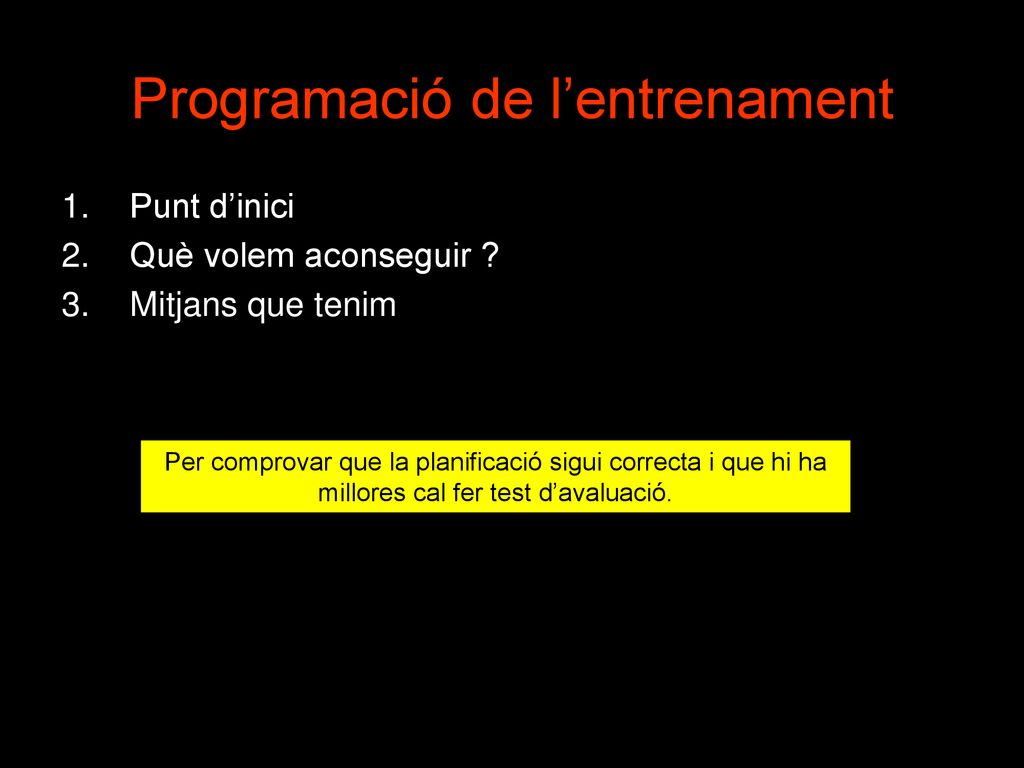 Programació de l’entrenament

1. Punt d’inici
2. Què volem aconseguir ?
3. Mitjans que tenim

Per comprovar que la planificació sigui correcta i que hi ha millores cal fer test d’avaluació.